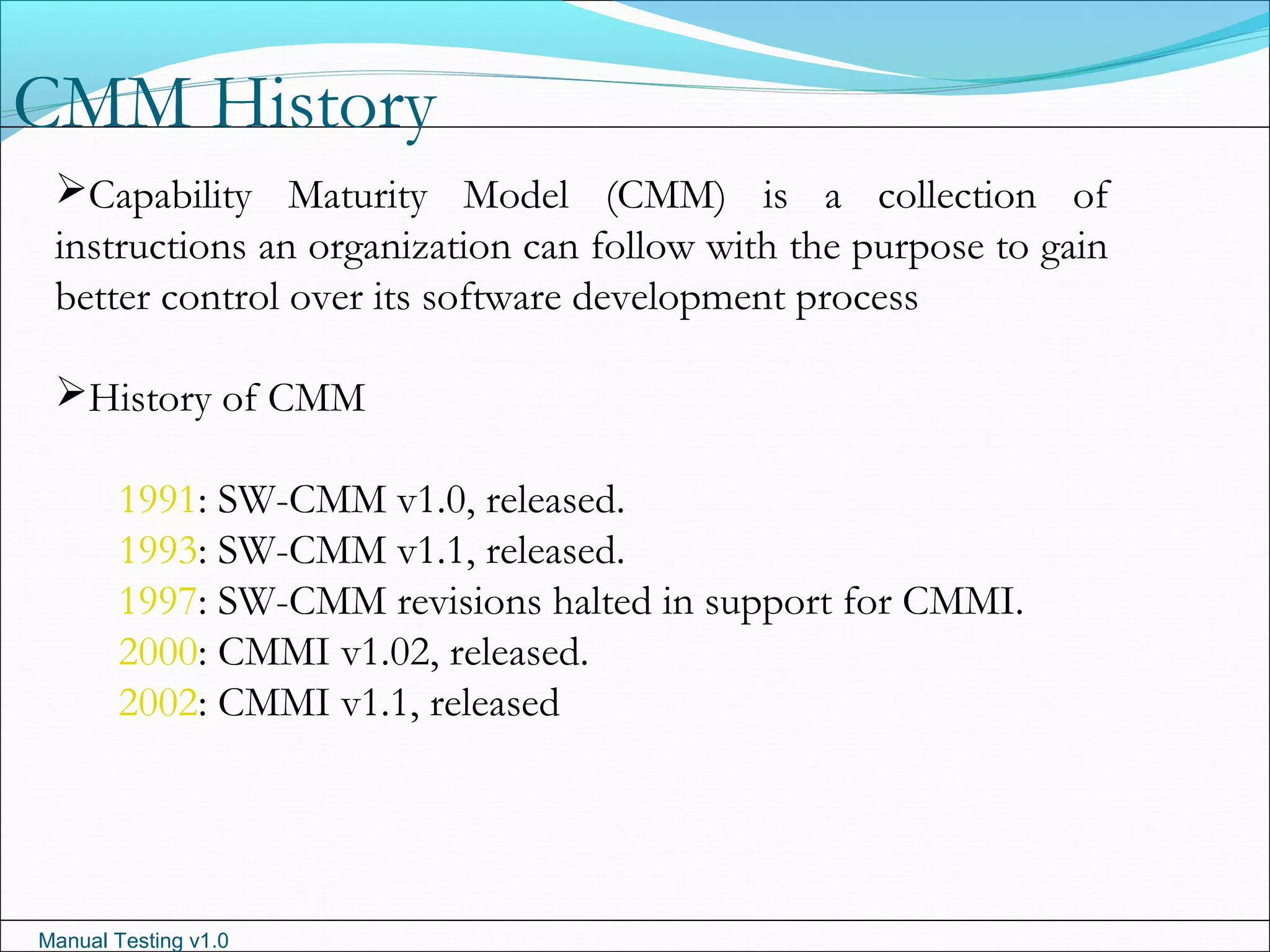 CMM History

➢Capability Maturity Model (CMM) is a collection of instructions an organization can follow with the purpose to gain better control over its software development process

➢History of CMM

1991: SW-CMM v1.0, released.
1993: SW-CMM v1.1, released.
1997: SW-CMM revisions halted in support for CMMI.
2000: CMMI v1.02, released.
2002: CMMI v1.1, released

Manual Testing v1.0